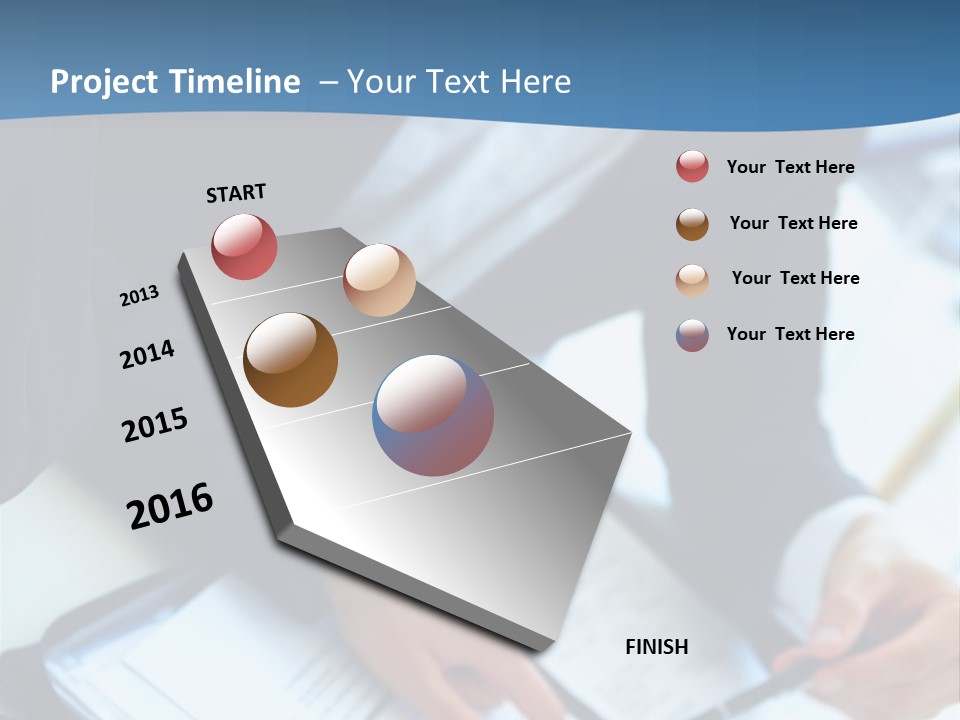 Project Timeline – Your Text Here

START

2013

2014

2015

2016

FINISH

Your Text Here

Your Text Here

Your Text Here

Your Text Here